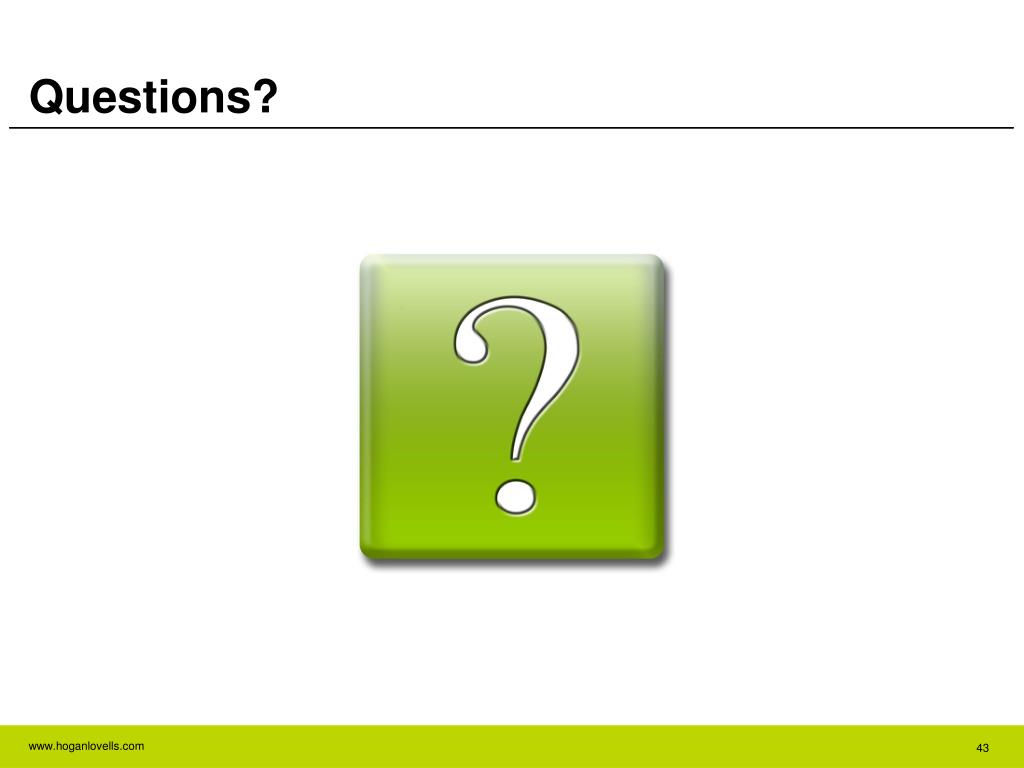 Questions?

?

www.hoganlovells.com

43